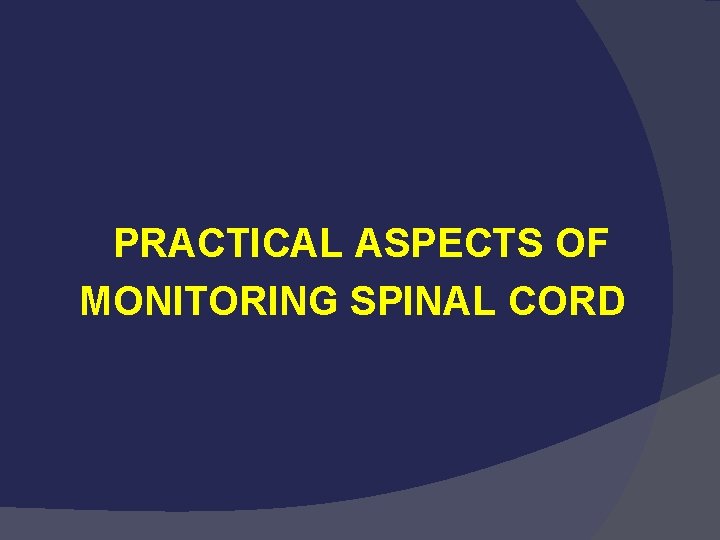 PRACTICAL ASPECTS OF MONITORING SPINAL CORD